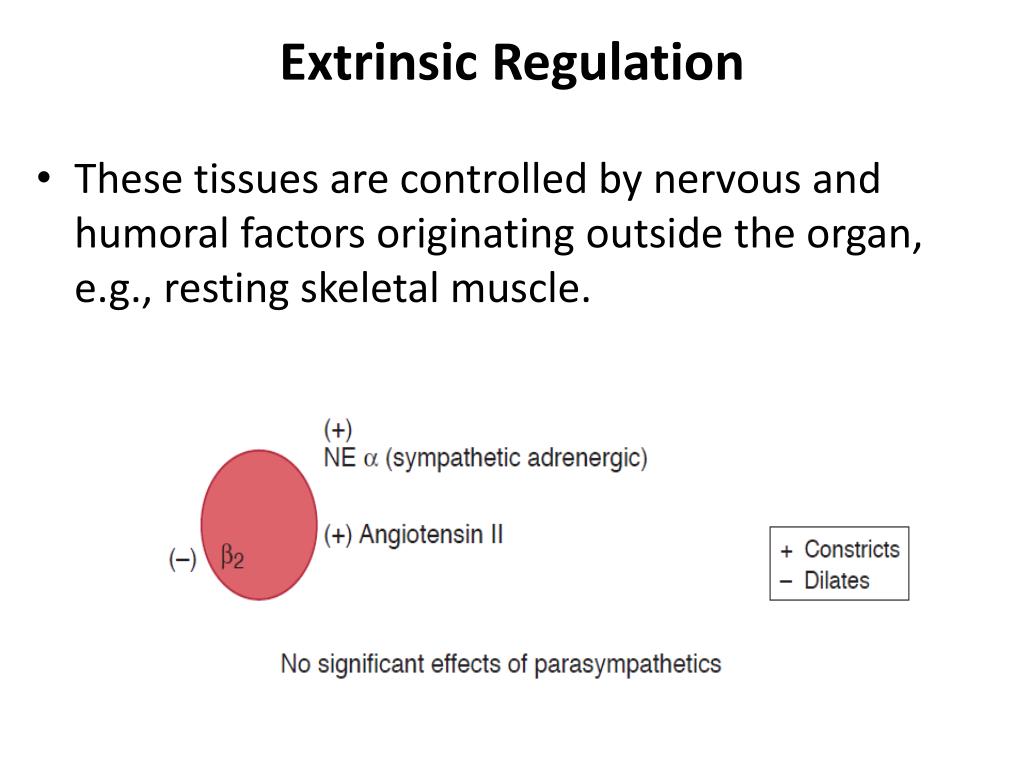 Extrinsic Regulation

• These tissues are controlled by nervous and humoral factors originating outside the organ, e.g., resting skeletal muscle.

(+)
NE $\alpha$ (sympathetic adrenergic)

(+) Angiotensin II

(–) $\beta_2$

+ Constricts
– Dilates

No significant effects of parasympathetics